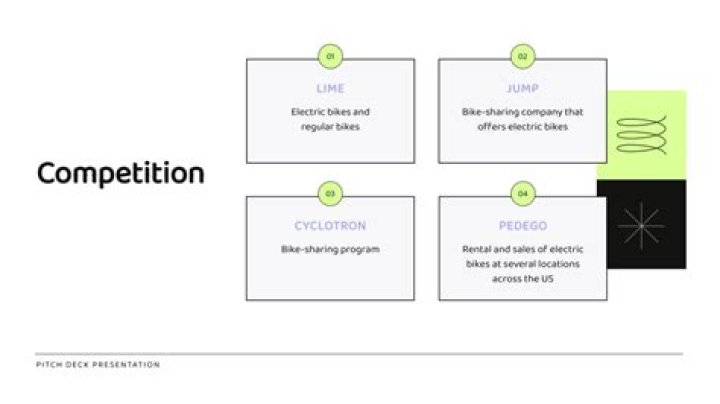 Competition

01

LIME

Electric bikes and regular bikes

02

JUMP

Bike-sharing company that offers electric bikes

03

CYCLOTRON

Bike-sharing program

04

PEDEGO

Rental and sales of electric bikes at several locations across the US

PITCH DECK PRESENTATION